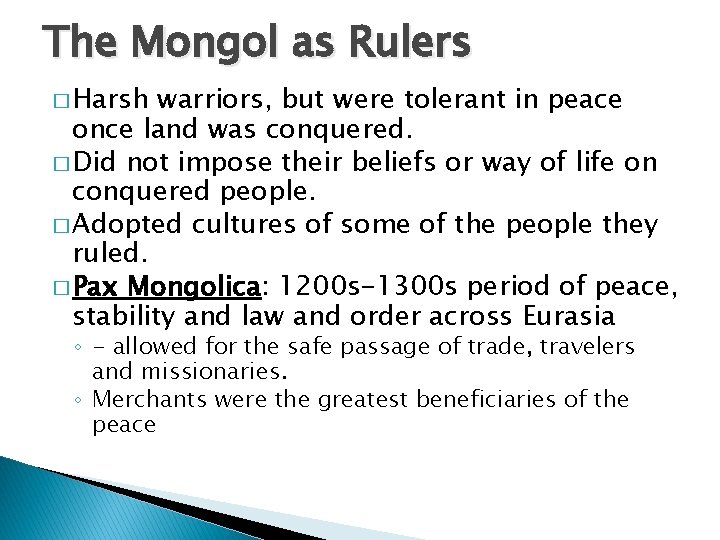 The Mongol as Rulers

□ Harsh warriors, but were tolerant in peace once land was conquered.

□ Did not impose their beliefs or way of life on conquered people.

□ Adopted cultures of some of the people they ruled.

□ Pax Mongolica: 1200s-1300s period of peace, stability and law and order across Eurasia

◦ - allowed for the safe passage of trade, travelers and missionaries.

◦ Merchants were the greatest beneficiaries of the peace